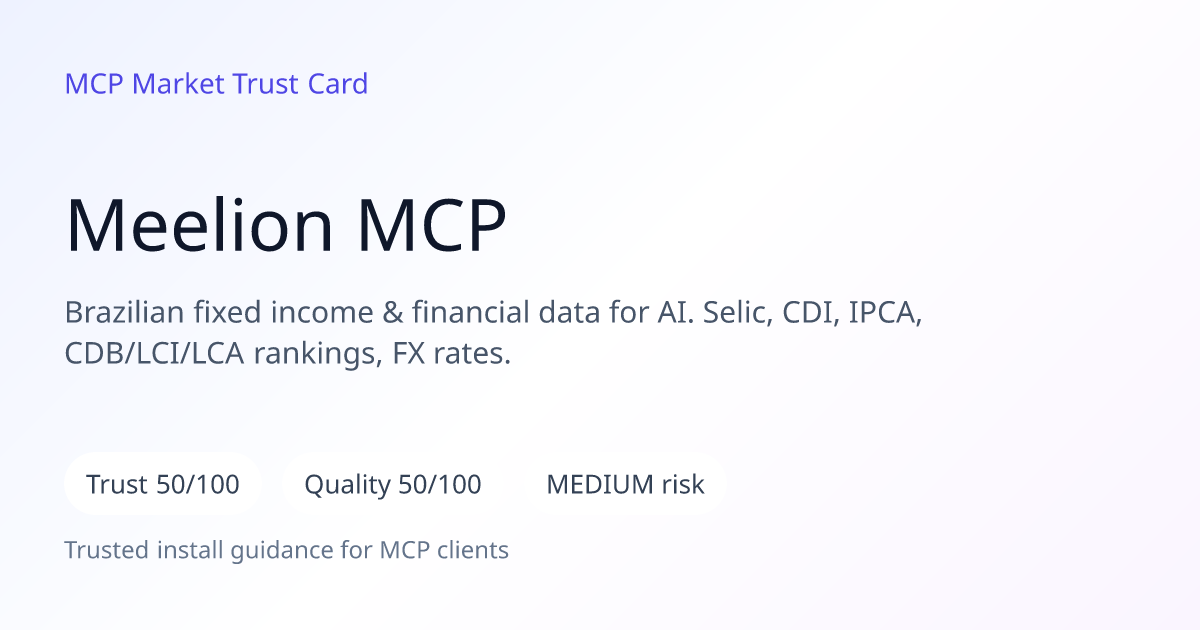 MCP Market Trust Card

Meelion MCP

Brazilian fixed income & financial data for AI. Selic, CDI, IPCA, CDB/LCI/LCA rankings, FX rates.

Trust 50/100

Quality 50/100

MEDIUM risk

Trusted install guidance for MCP clients